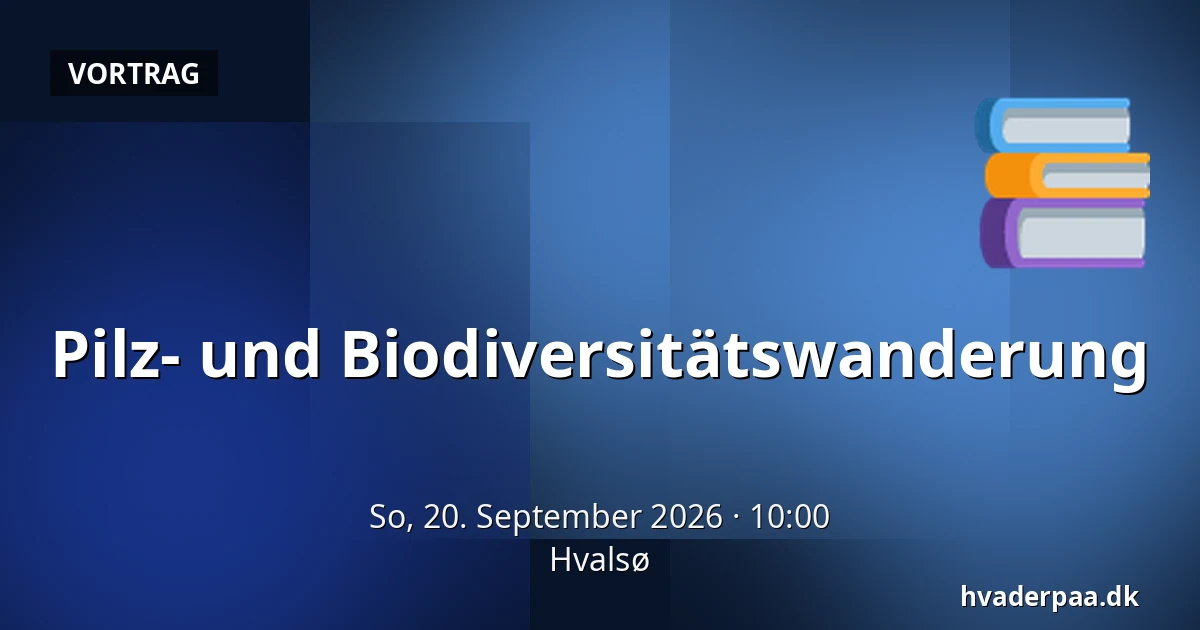 VORTRAG

Pilz- und Biodiversitätswanderung

So, 20. September 2026 · 10:00
Hvalsø

hvaderpaa.dk